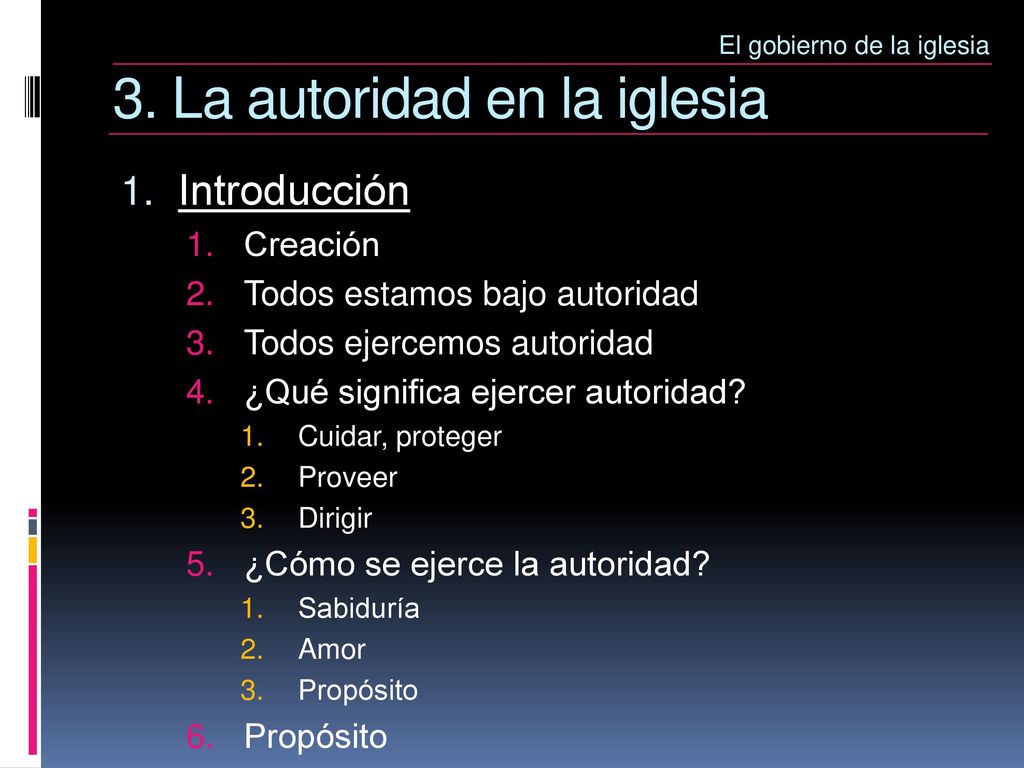 El gobierno de la iglesia

3. La autoridad en la iglesia

1. Introducción
 1. Creación
 2. Todos estamos bajo autoridad
 3. Todos ejercemos autoridad
 4. ¿Qué significa ejercer autoridad?
  1. Cuidar, proteger
  2. Proveer
  3. Dirigir
 5. ¿Cómo se ejerce la autoridad?
  1. Sabiduría
  2. Amor
  3. Propósito
 6. Propósito